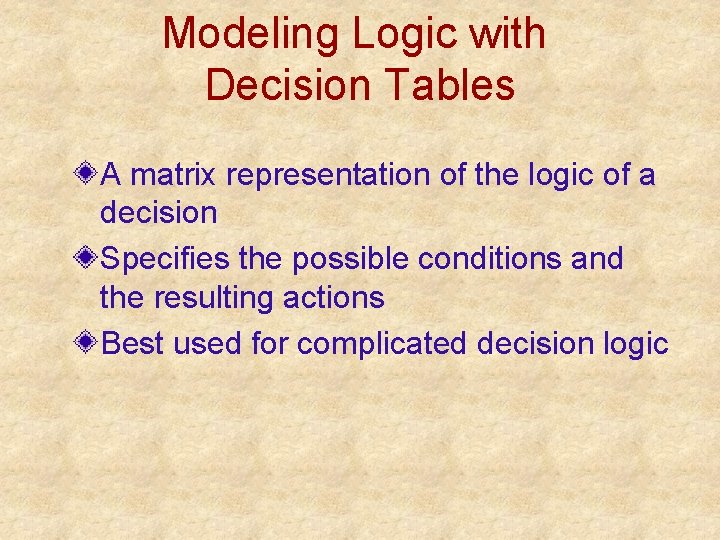 Modeling Logic with Decision Tables

A matrix representation of the logic of a decision

Specifies the possible conditions and the resulting actions

Best used for complicated decision logic